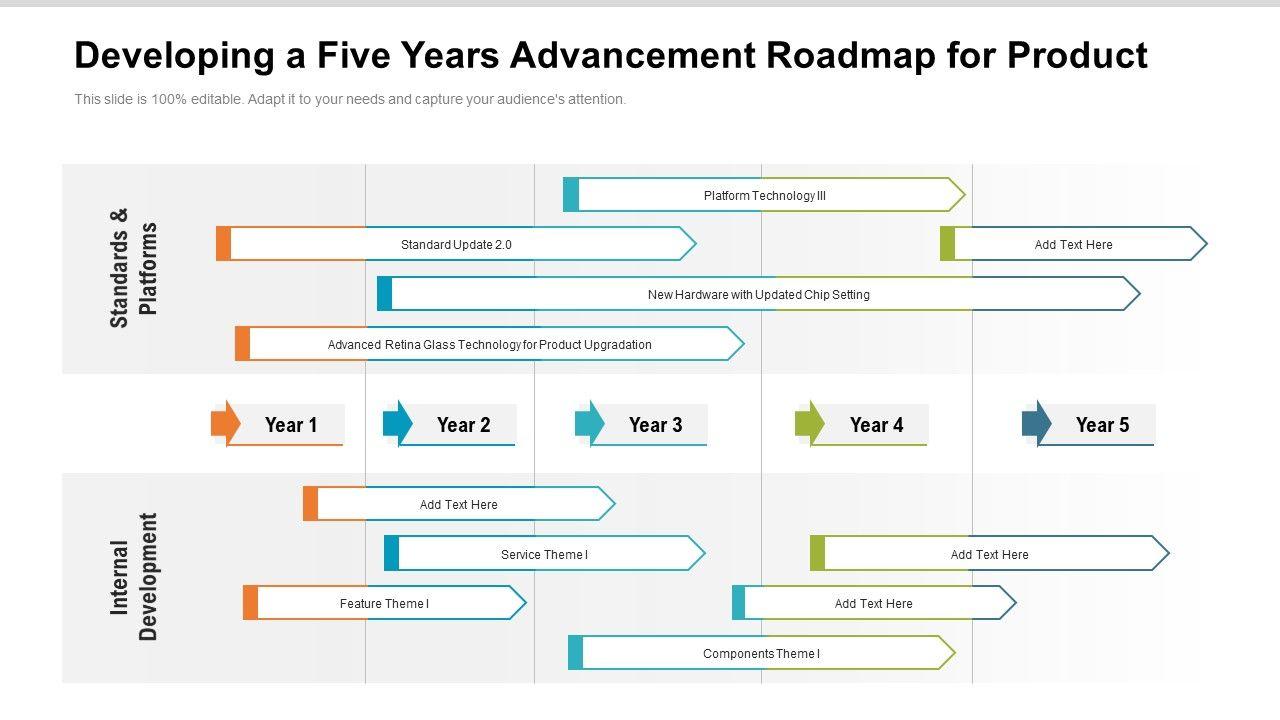 Developing a Five Years Advancement Roadmap for Product

This slide is 100% editable. Adapt it to your needs and capture your audience's attention.

Standards & Platforms

Platform Technology III

Standard Update 2.0

Add Text Here

New Hardware with Updated Chip Setting

Advanced Retina Glass Technology for Product Upgradation

Year 1

Year 2

Year 3

Year 4

Year 5

Internal Development

Add Text Here

Service Theme I

Add Text Here

Feature Theme I

Add Text Here

Components Theme I